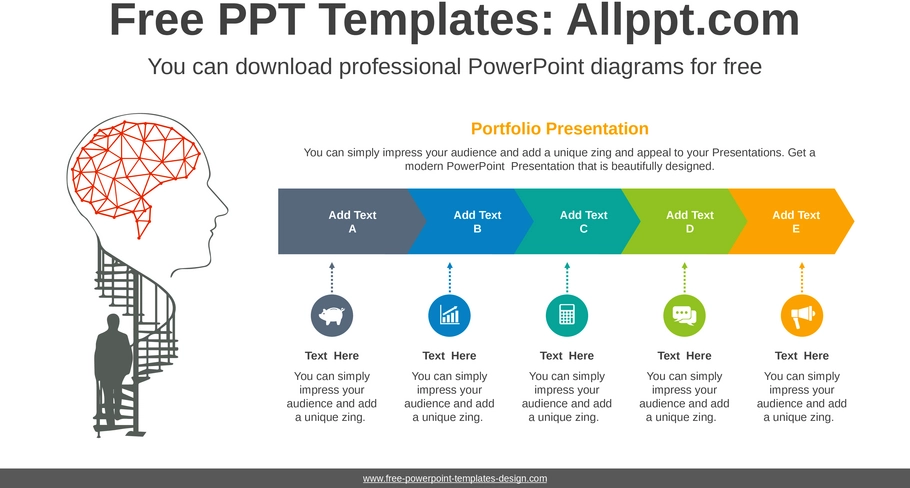 Free PPT Templates: Allppt.com

You can download professional PowerPoint diagrams for free

Portfolio Presentation

You can simply impress your audience and add a unique zing and appeal to your Presentations. Get a modern PowerPoint Presentation that is beautifully designed.

Add Text A

Add Text B

Add Text C

Add Text D

Add Text E

Text Here

You can simply impress your audience and add a unique zing.

Text Here

You can simply impress your audience and add a unique zing.

Text Here

You can simply impress your audience and add a unique zing.

Text Here

You can simply impress your audience and add a unique zing.

Text Here

You can simply impress your audience and add a unique zing.

www.free-powerpoint-templates-design.com